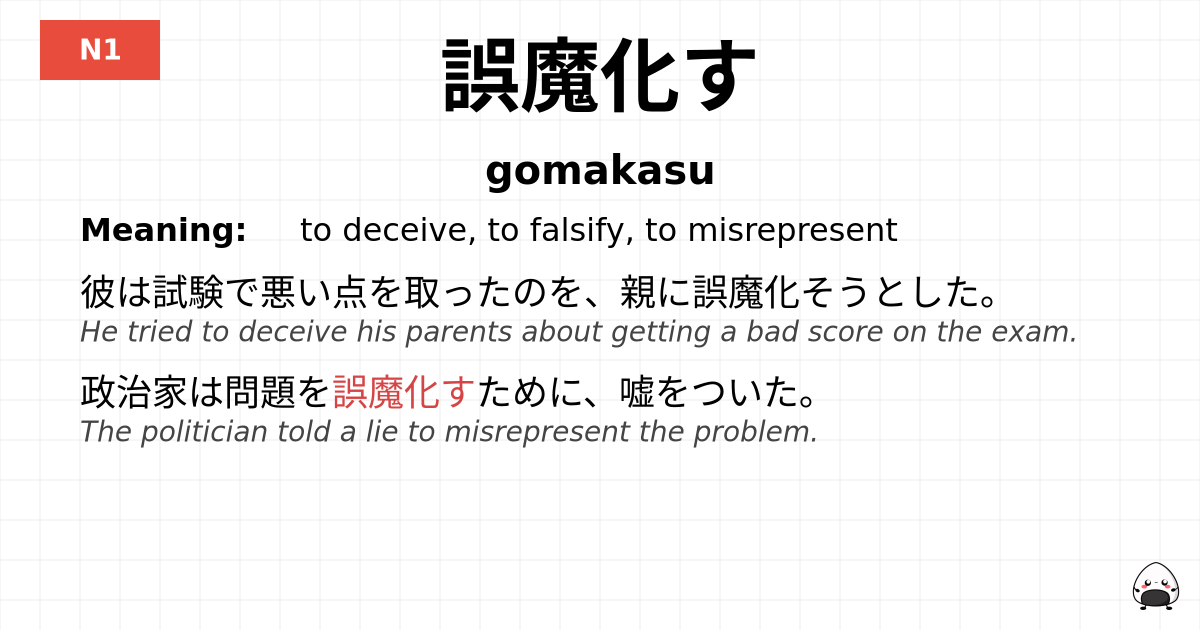 N1

誤魔化す

gomakasu

Meaning: to deceive, to falsify, to misrepresent

彼は試験で悪い点を取ったのを、親に誤魔化そうとした。
He tried to deceive his parents about getting a bad score on the exam.

政治家は問題を誤魔化すために、嘘をついた。
The politician told a lie to misrepresent the problem.